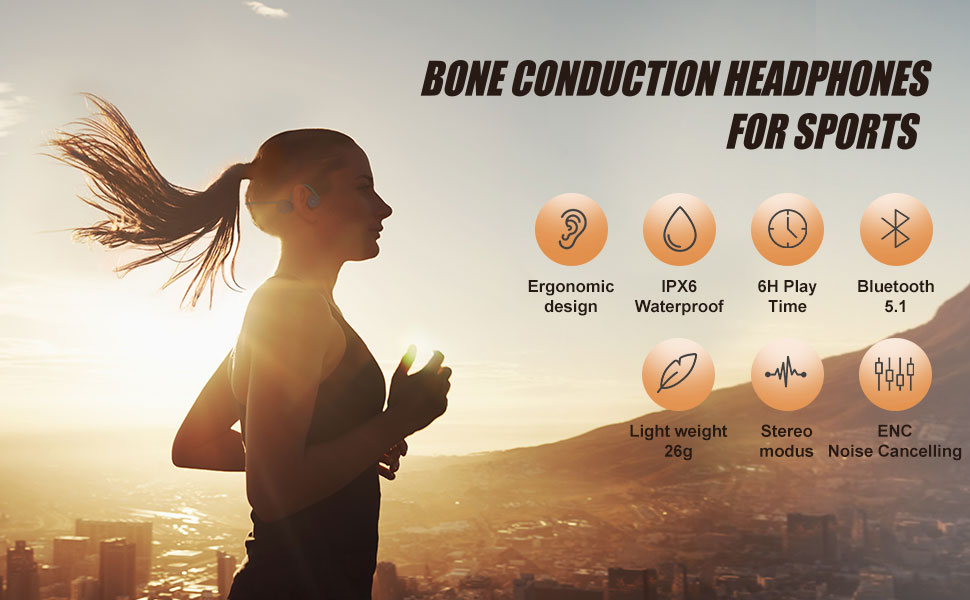 BONE CONDUCTION HEADPHONES
FOR SPORTS

Ergonomic design

IPX6 Waterproof

6H Play Time

Bluetooth 5.1

Light weight 26g

Stereo modus

ENC Noise Cancelling